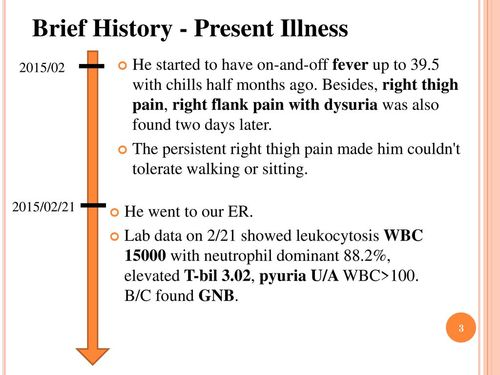 Brief History - Present Illness

2015/02

He started to have on-and-off fever up to 39.5 with chills half months ago. Besides, right thigh pain, right flank pain with dysuria was also found two days later.

The persistent right thigh pain made him couldn't tolerate walking or sitting.

2015/02/21

He went to our ER.

Lab data on 2/21 showed leukocytosis WBC 15000 with neutrophil dominant 88.2%, elevated T-bil 3.02, pyuria U/A WBC>100. B/C found GNB.

3